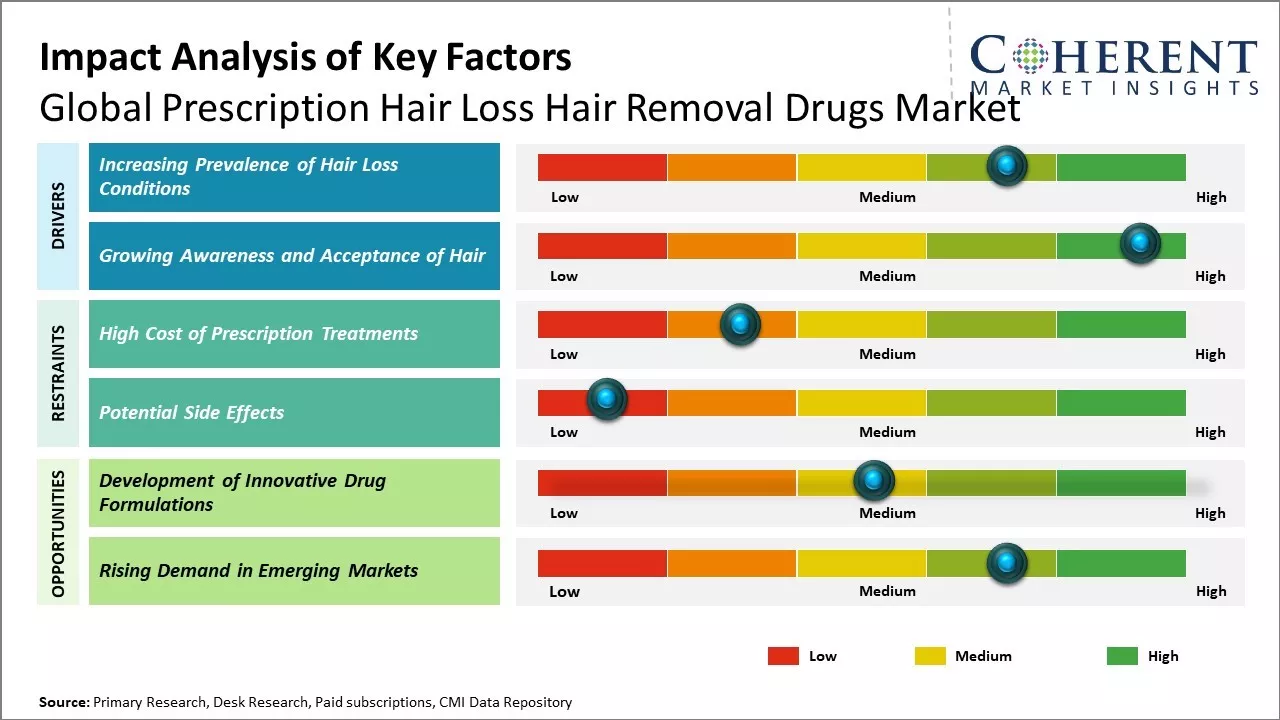 Impact Analysis of Key Factors
Global Prescription Hair Loss Hair Removal Drugs Market

COHERENT
MARKET INSIGHTS

DRIVERS

Increasing Prevalence of Hair Loss Conditions
Low Medium High

Growing Awareness and Acceptance of Hair
Low Medium High

RESTRAINTS

High Cost of Prescription Treatments
Low Medium High

Potential Side Effects
Low Medium High

OPPORTUNITIES

Development of Innovative Drug Formulations
Low Medium High

Rising Demand in Emerging Markets
Low Medium High

Low Medium High

Source: Primary Research, Desk Research, Paid subscriptions, CMI Data Repository